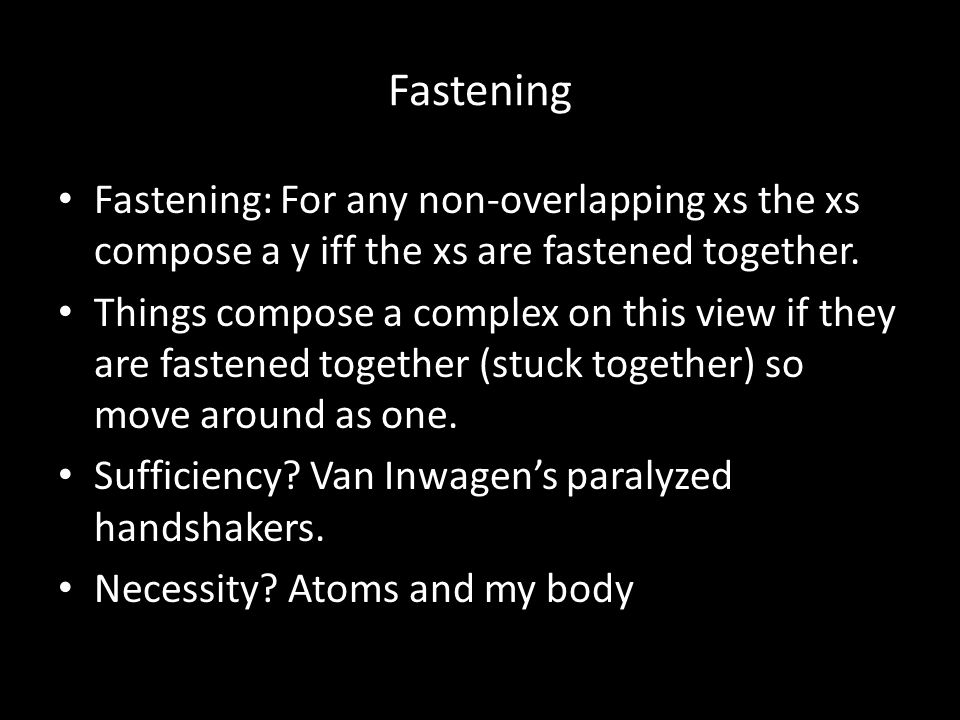 Fastening

• Fastening: For any non-overlapping xs the xs compose a y iff the xs are fastened together.
• Things compose a complex on this view if they are fastened together (stuck together) so move around as one.
• Sufficiency? Van Inwagen's paralyzed handshakers.
• Necessity? Atoms and my body